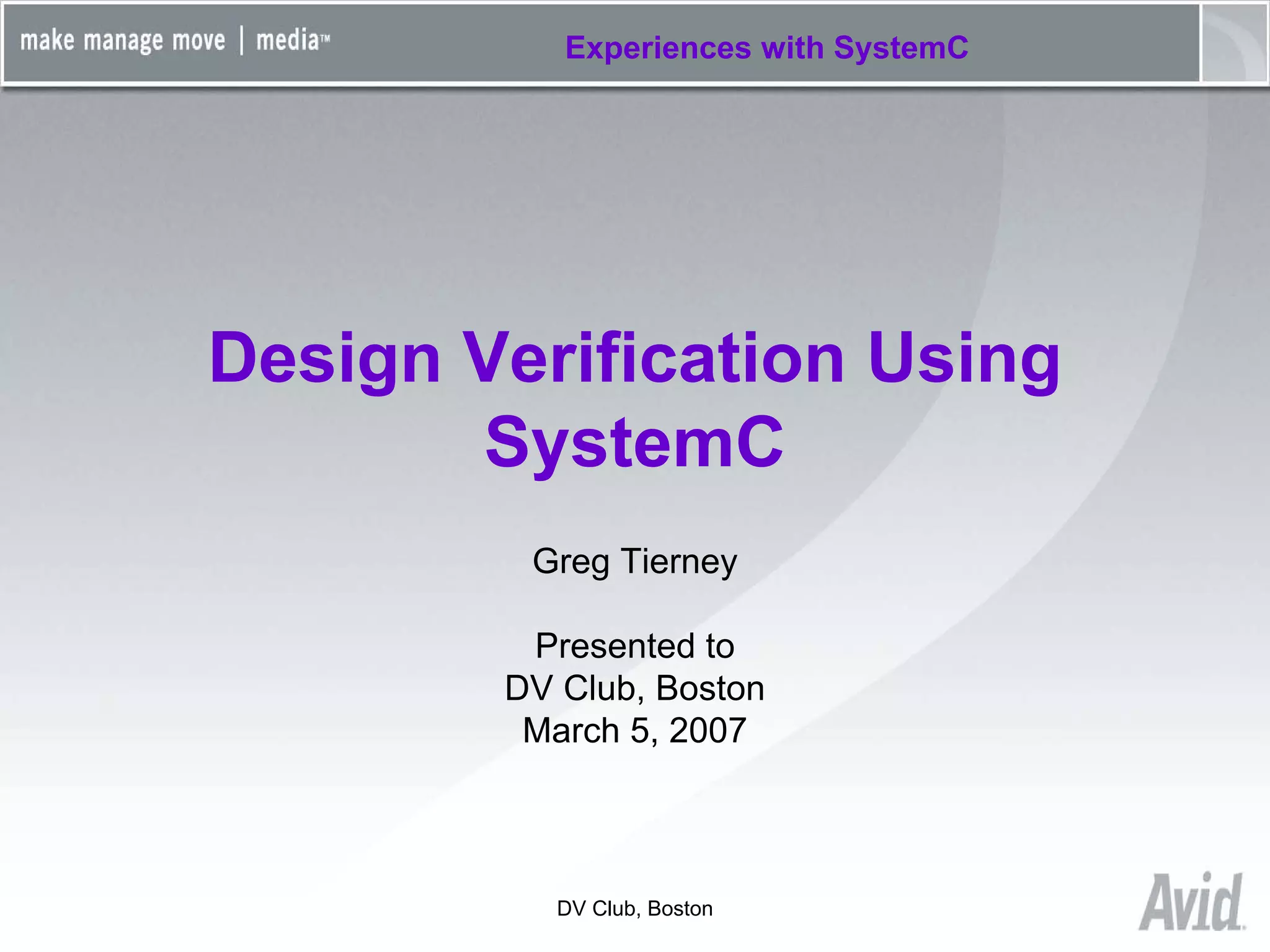 make manage move | media™

Experiences with SystemC

Design Verification Using SystemC

Greg Tierney

Presented to
DV Club, Boston
March 5, 2007

DV Club, Boston

Avid